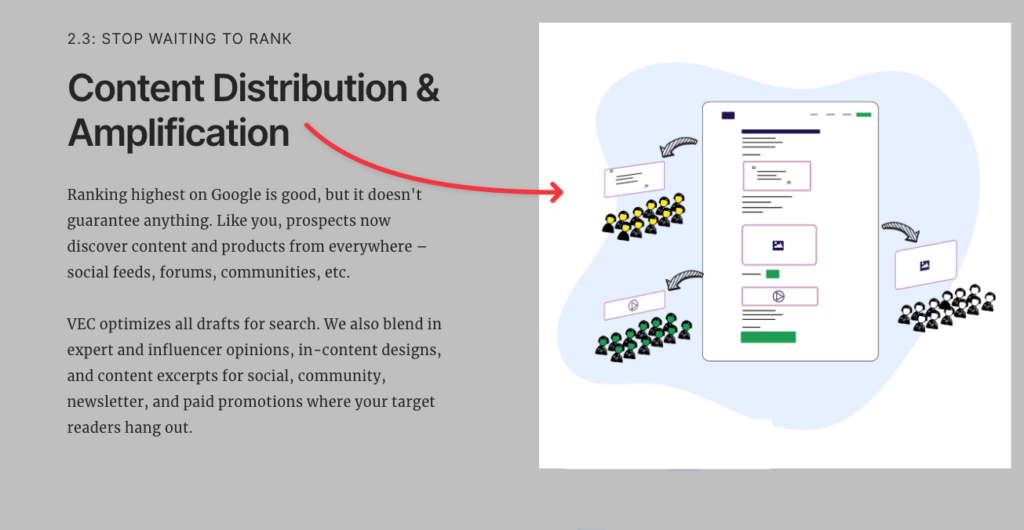 2.3: STOP WAITING TO RANK

Content Distribution & Amplification

Ranking highest on Google is good, but it doesn't guarantee anything. Like you, prospects now discover content and products from everywhere – social feeds, forums, communities, etc.

VEC optimizes all drafts for search. We also blend in expert and influencer opinions, in-content designs, and content excerpts for social, community, newsletter, and paid promotions where your target readers hang out.